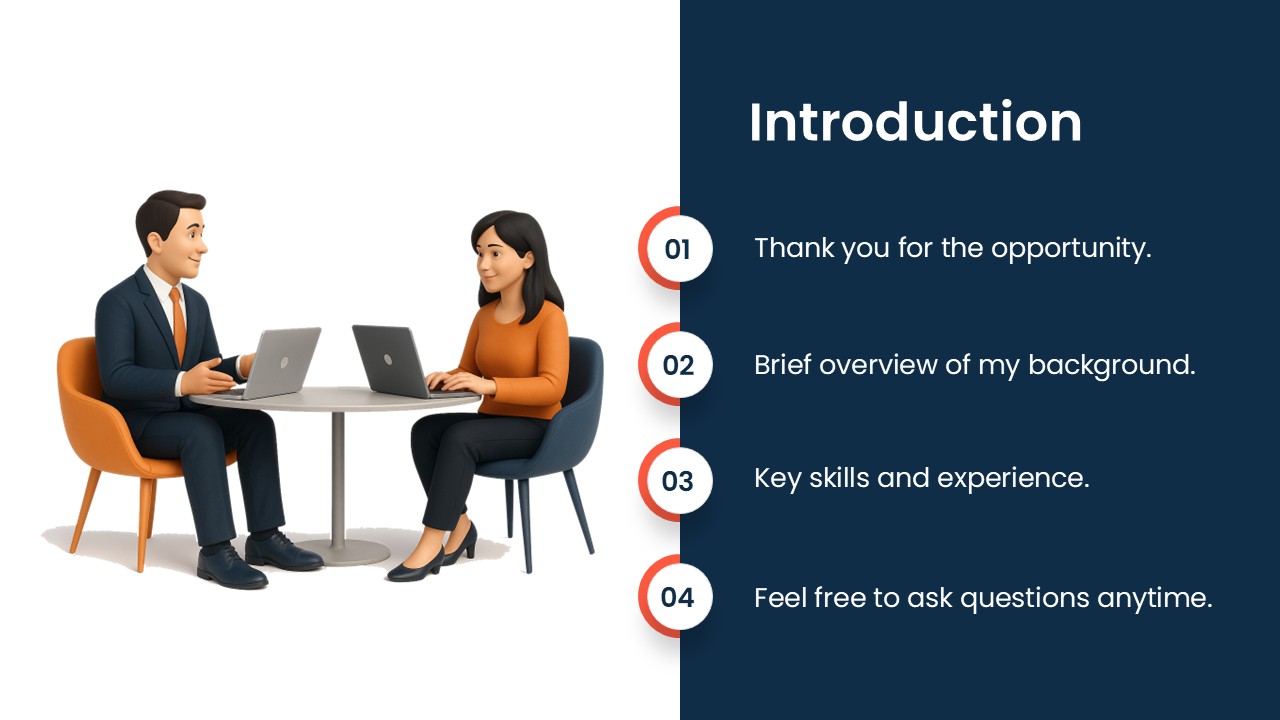 Introduction

01 Thank you for the opportunity.

02 Brief overview of my background.

03 Key skills and experience.

04 Feel free to ask questions anytime.